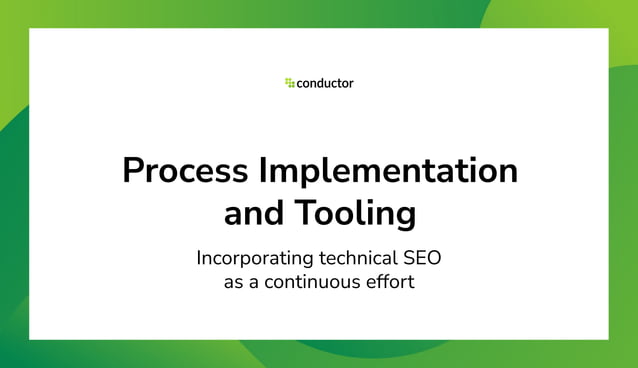 conductor

Process Implementation and Tooling

Incorporating technical SEO as a continuous effort